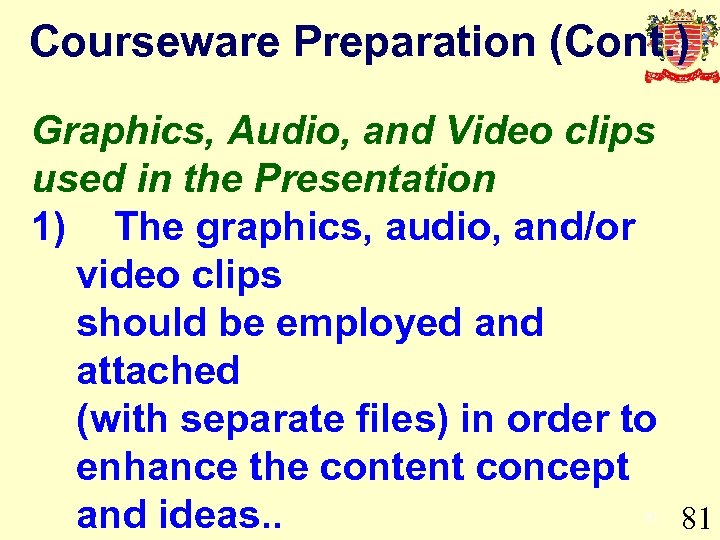 Courseware Preparation (Cont.)

Graphics, Audio, and Video clips used in the Presentation

1) The graphics, audio, and/or video clips should be employed and attached (with separate files) in order to enhance the content concept and ideas..

81